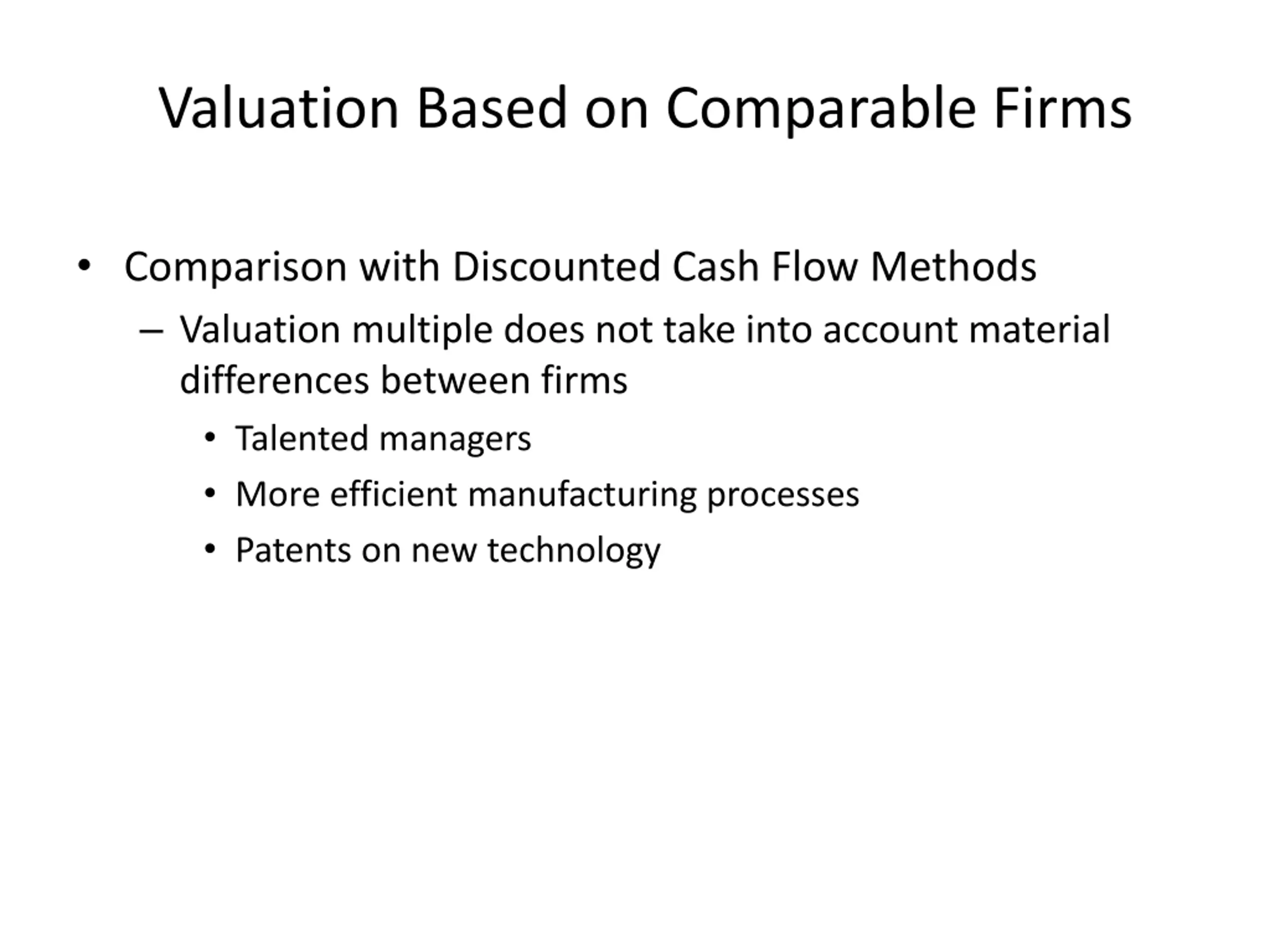 Valuation Based on Comparable Firms

• Comparison with Discounted Cash Flow Methods

– Valuation multiple does not take into account material differences between firms

• Talented managers

• More efficient manufacturing processes

• Patents on new technology